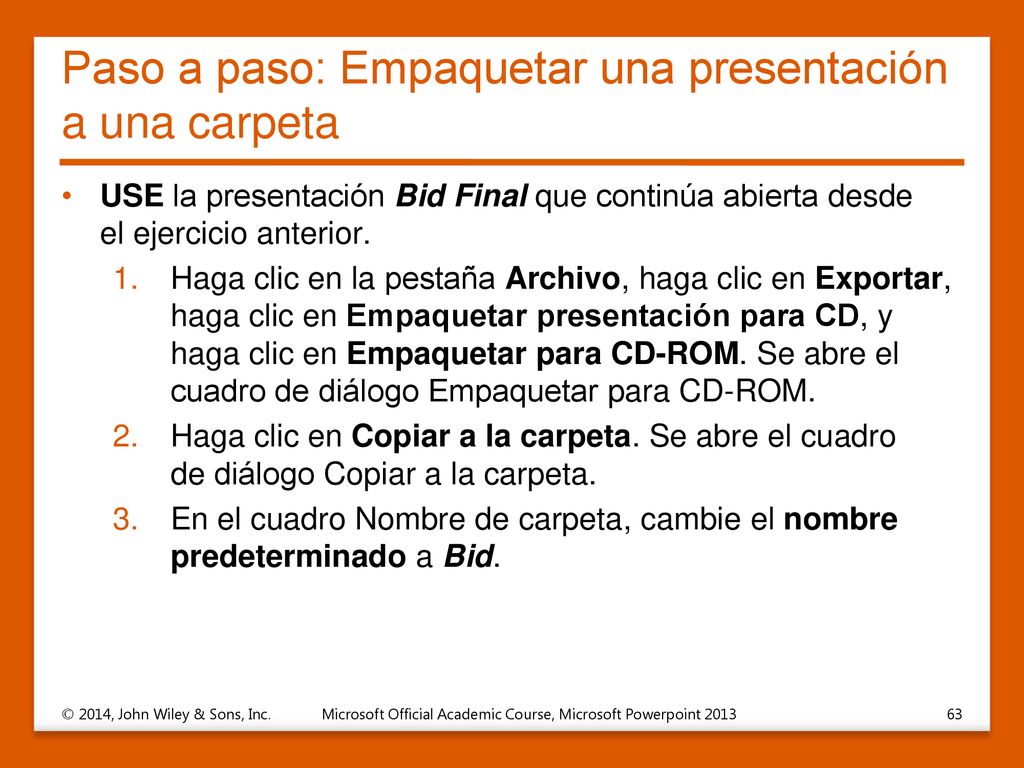 Paso a paso: Empaquetar una presentación a una carpeta

• USE la presentación Bid Final que continúa abierta desde el ejercicio anterior.

1. Haga clic en la pestaña Archivo, haga clic en Exportar, haga clic en Empaquetar presentación para CD, y haga clic en Empaquetar para CD-ROM. Se abre el cuadro de diálogo Empaquetar para CD-ROM.

2. Haga clic en Copiar a la carpeta. Se abre el cuadro de diálogo Copiar a la carpeta.

3. En el cuadro Nombre de carpeta, cambie el nombre predeterminado a Bid.

© 2014, John Wiley & Sons, Inc. Microsoft Official Academic Course, Microsoft Powerpoint 2013 63